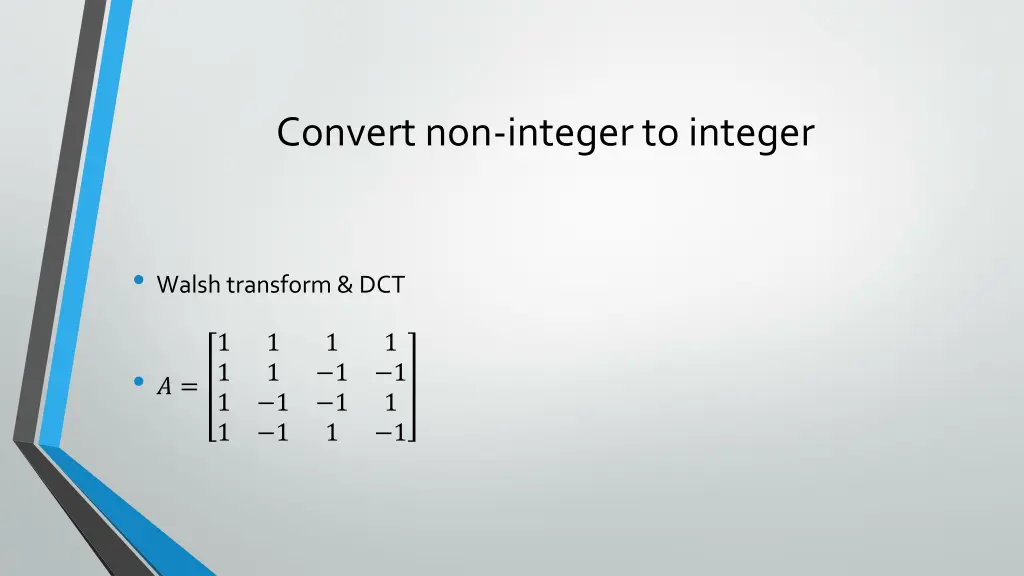 Convert non-integer to integer

• Walsh transform & DCT

• $A = \begin{bmatrix} 1 & 1 & 1 & 1 \\ 1 & 1 & -1 & -1 \\ 1 & -1 & -1 & 1 \\ 1 & -1 & 1 & -1 \end{bmatrix}$